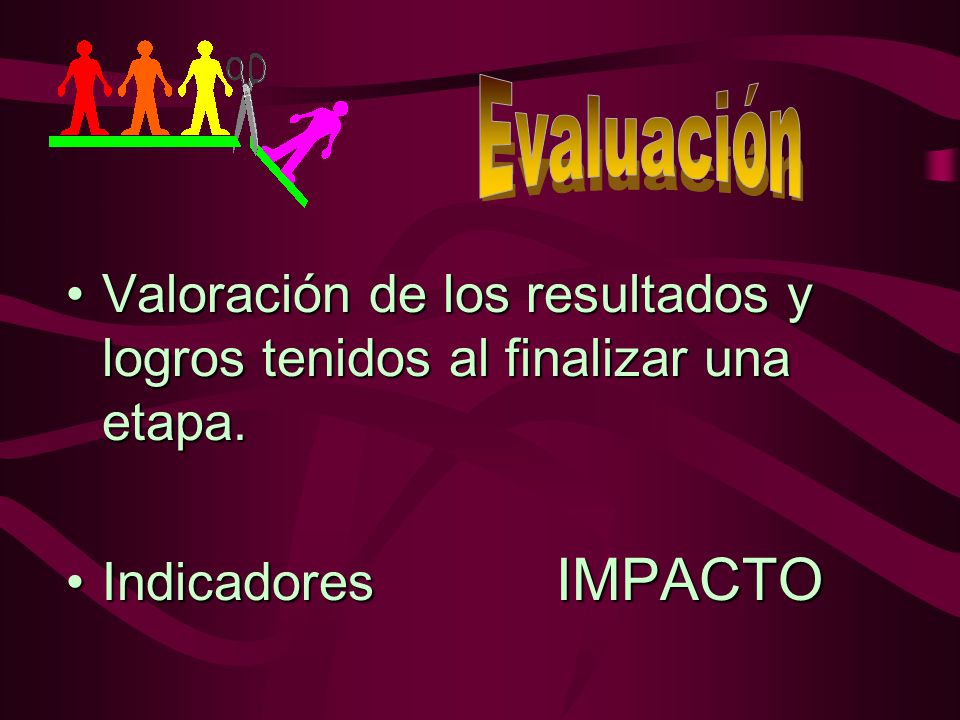 Evaluación

• Valoración de los resultados y logros tenidos al finalizar una etapa.

• Indicadores IMPACTO